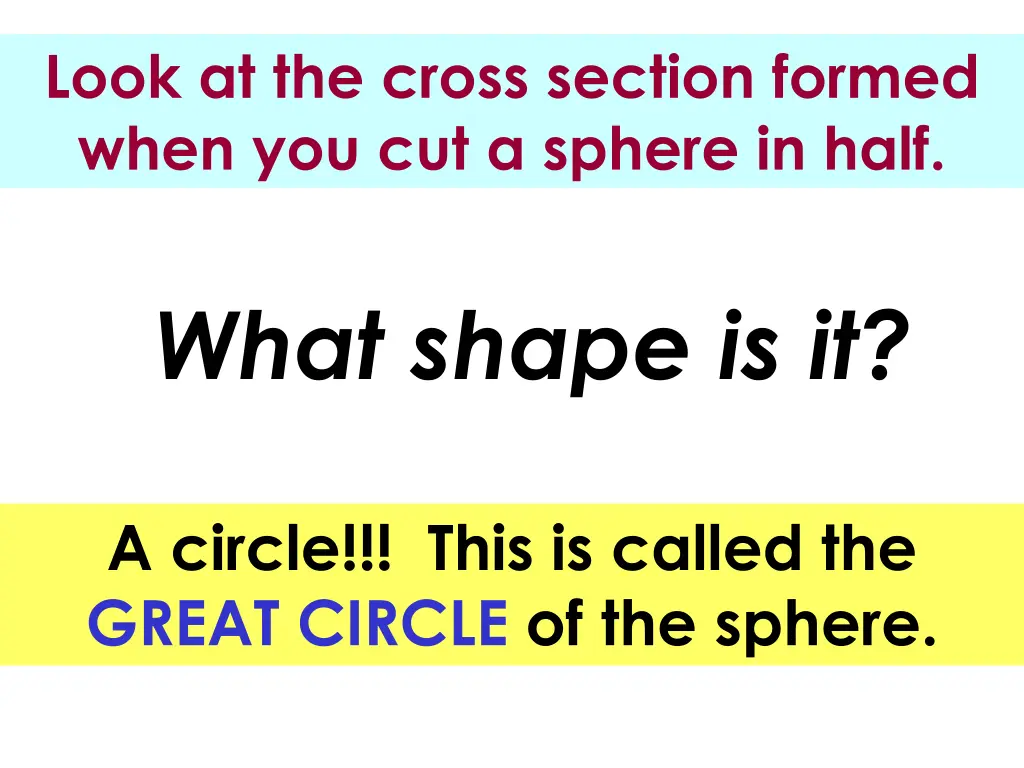 Look at the cross section formed when you cut a sphere in half.

What shape is it?

A circle!!! This is called the GREAT CIRCLE of the sphere.